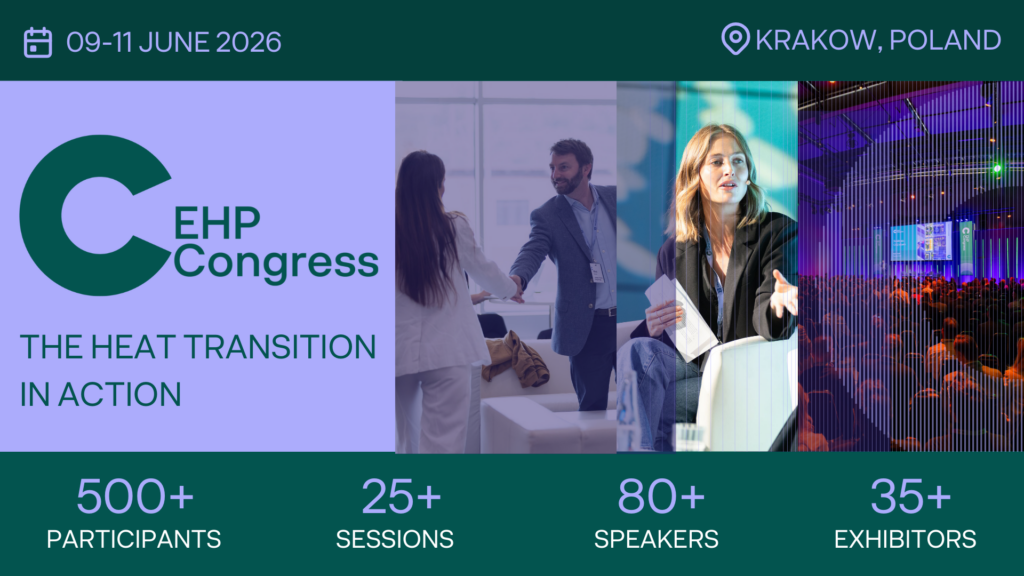 09-11 JUNE 2026

KRAKOW, POLAND

EHP Congress

THE HEAT TRANSITION IN ACTION

500+
PARTICIPANTS

25+
SESSIONS

80+
SPEAKERS

35+
EXHIBITORS